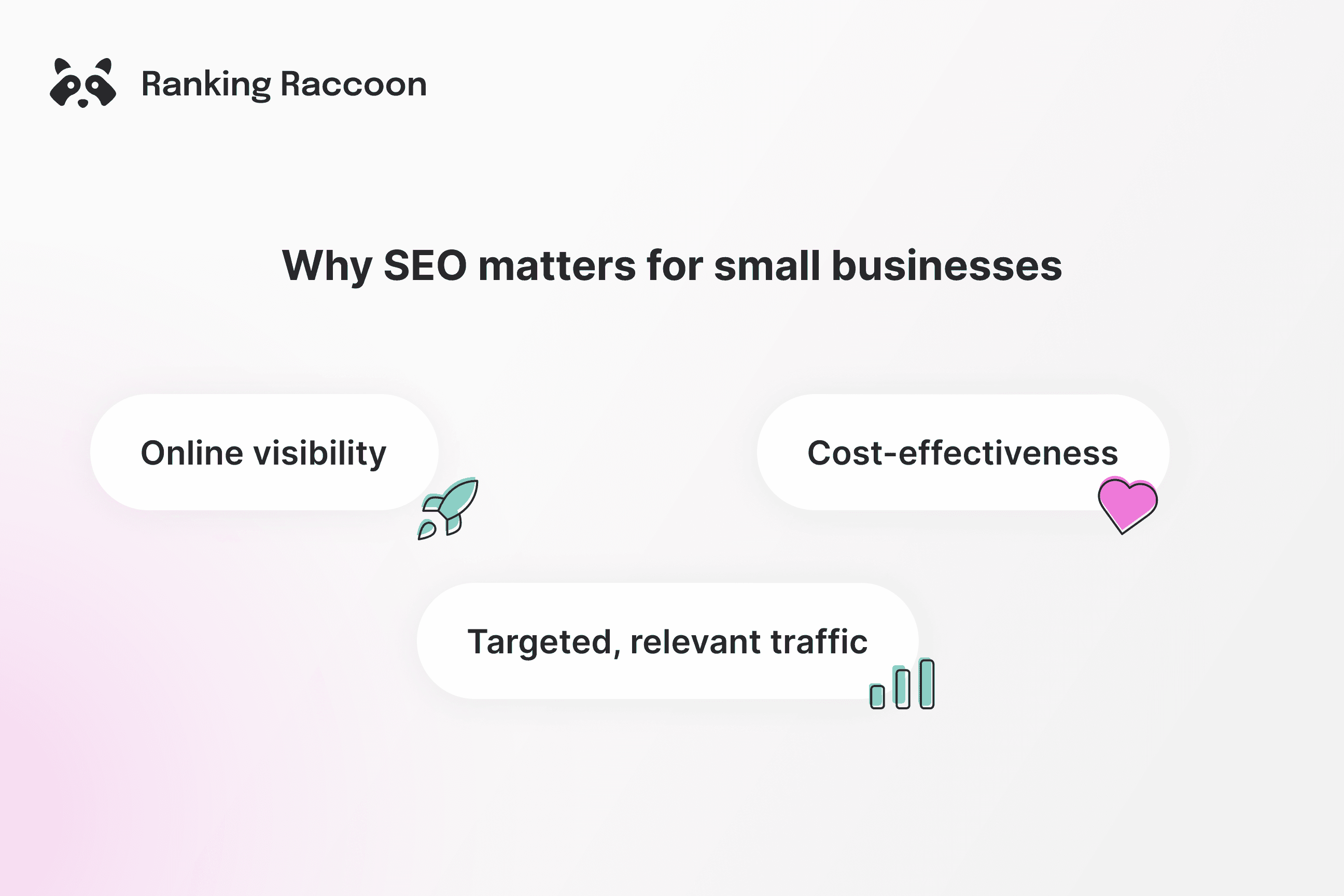 Ranking Raccoon

Why SEO matters for small businesses

Online visibility

Cost-effectiveness

Targeted, relevant traffic